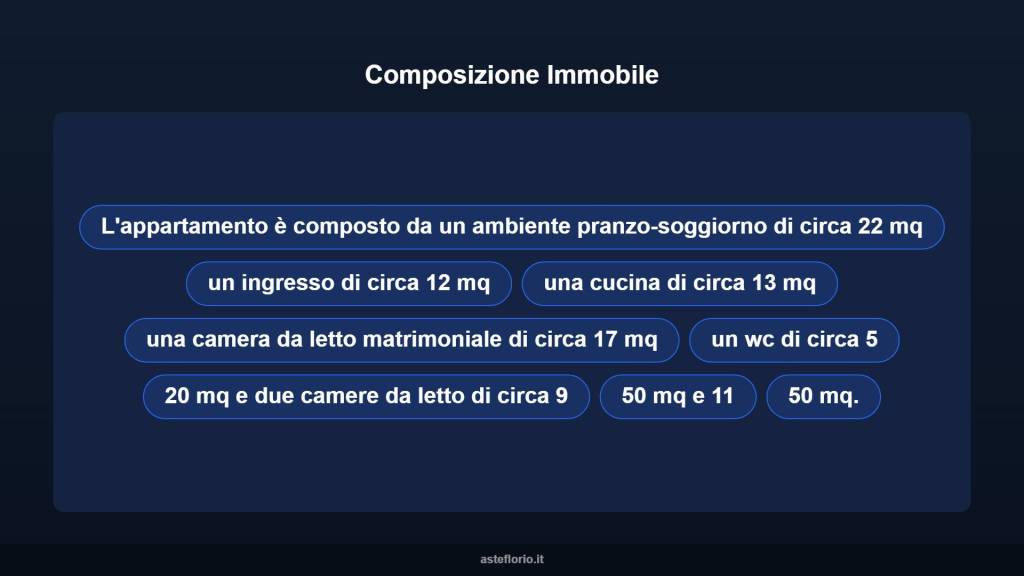 Composizione Immobile

L'appartamento è composto da un ambiente pranzo-soggiorno di circa 22 mq

un ingresso di circa 12 mq

una cucina di circa 13 mq

una camera da letto matrimoniale di circa 17 mq

un wc di circa 5

20 mq e due camere da letto di circa 9

50 mq e 11

50 mq.

asteflorio.it